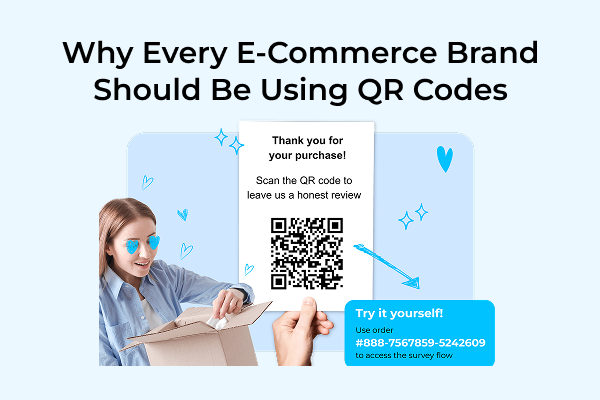 Why Every E-Commerce Brand Should Be Using QR Codes

Thank you for your purchase!

Scan the QR code to leave us a honest review

Try it yourself!
Use order
#888-7567859-5242609
to access the survey flow